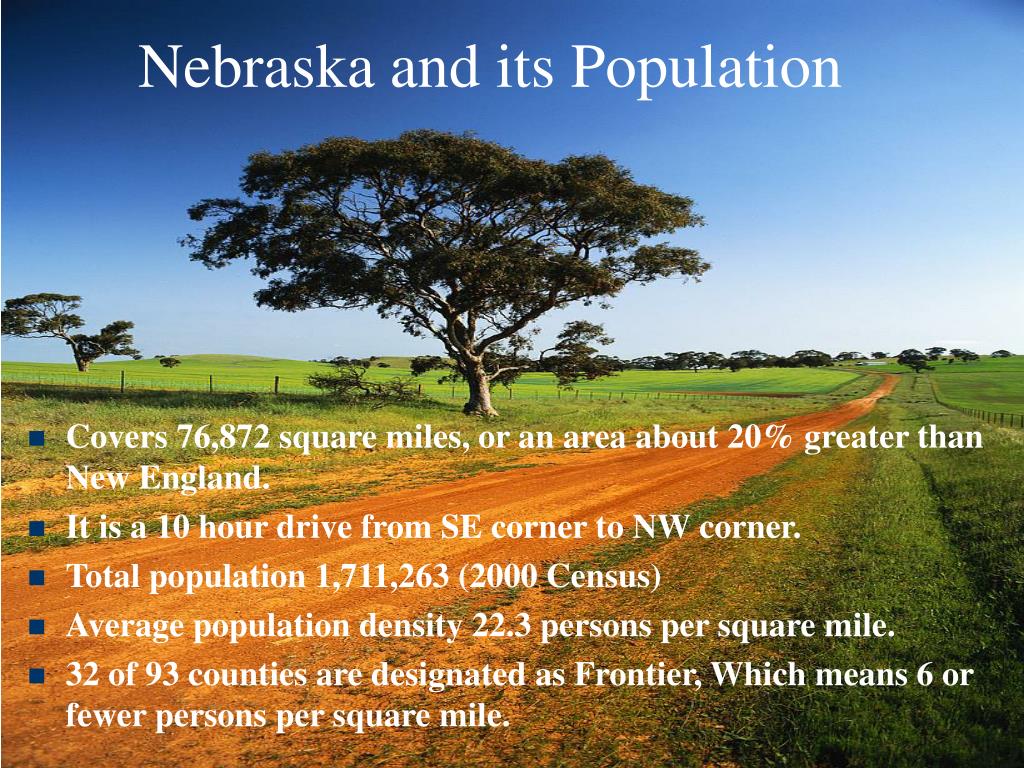 Nebraska and its Population

- Covers 76,872 square miles, or an area about 20% greater than New England.
- It is a 10 hour drive from SE corner to NW corner.
- Total population 1,711,263 (2000 Census)
- Average population density 22.3 persons per square mile.
- 32 of 93 counties are designated as Frontier, Which means 6 or fewer persons per square mile.